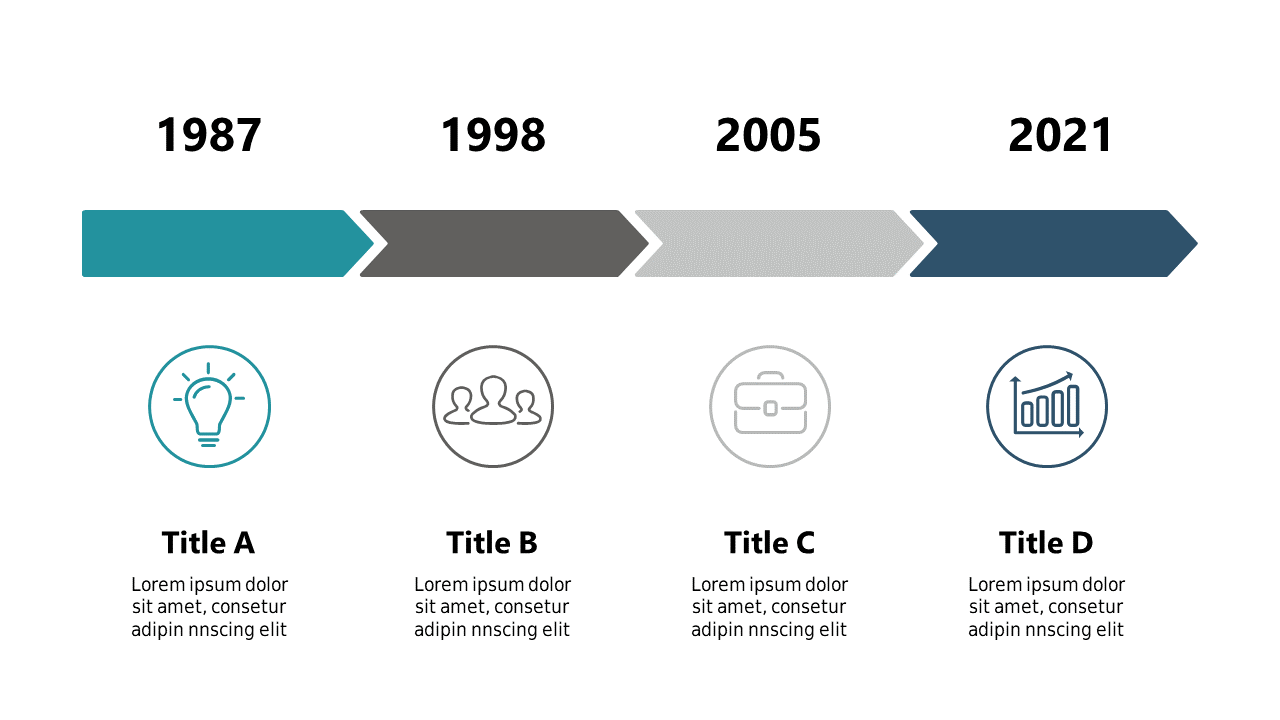 1987

Title A

Lorem ipsum dolor sit amet, consetur adipin nnscing elit

1998

Title B

Lorem ipsum dolor sit amet, consetur adipin nnscing elit

2005

Title C

Lorem ipsum dolor sit amet, consetur adipin nnscing elit

2021

Title D

Lorem ipsum dolor sit amet, consetur adipin nnscing elit